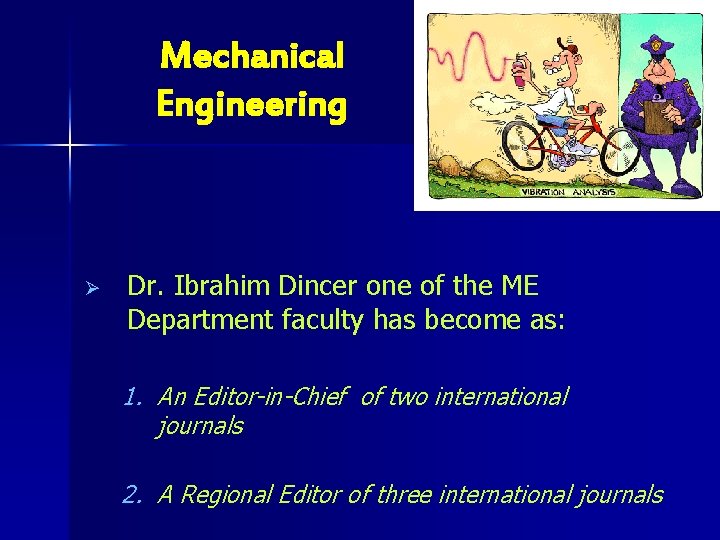 Mechanical Engineering

VIBRATION ANALYSIS

➢ Dr. Ibrahim Dincer one of the ME Department faculty has become as:

1. An Editor-in-Chief of two international journals

2. A Regional Editor of three international journals